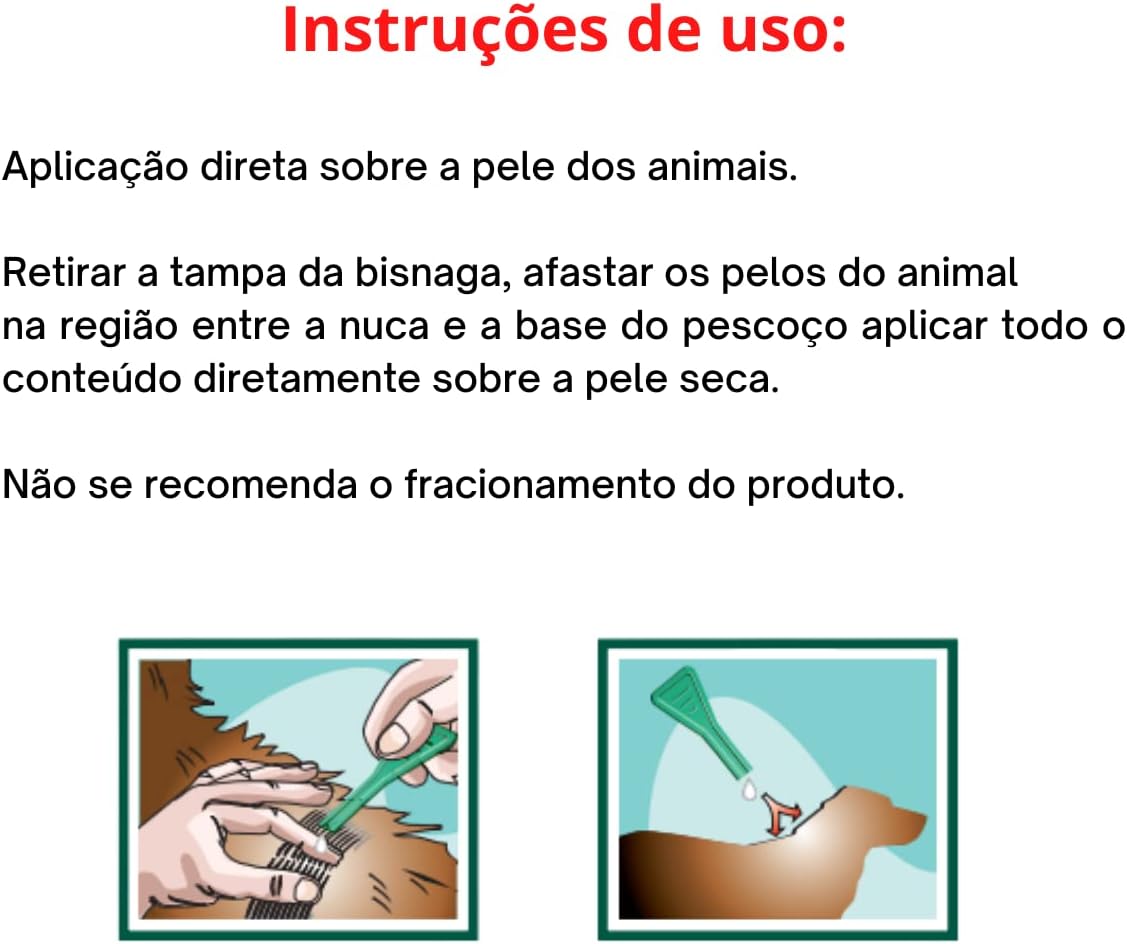 Instruções de uso:

Aplicação direta sobre a pele dos animais.

Retirar a tampa da bisnaga, afastar os pelos do animal na região entre a nuca e a base do pescoço aplicar todo o conteúdo diretamente sobre a pele seca.

Não se recomenda o fracionamento do produto.